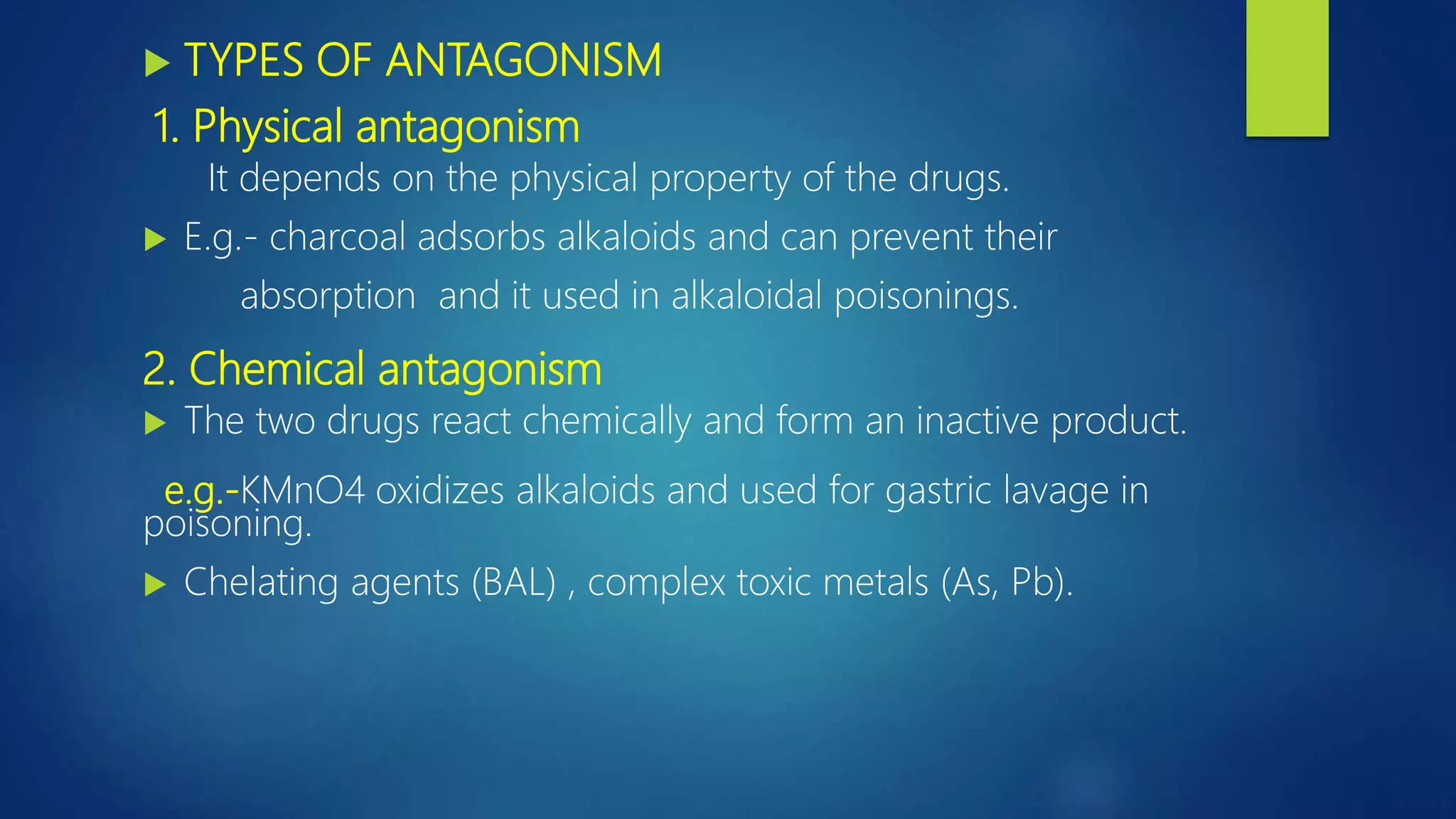 TYPES OF ANTAGONISM

1. Physical antagonism

It depends on the physical property of the drugs.

E.g.- charcoal adsorbs alkaloids and can prevent their absorption and it used in alkaloidal poisonings.

2. Chemical antagonism

The two drugs react chemically and form an inactive product.

e.g.-KMnO4 oxidizes alkaloids and used for gastric lavage in poisoning.

Chelating agents (BAL) , complex toxic metals (As, Pb).